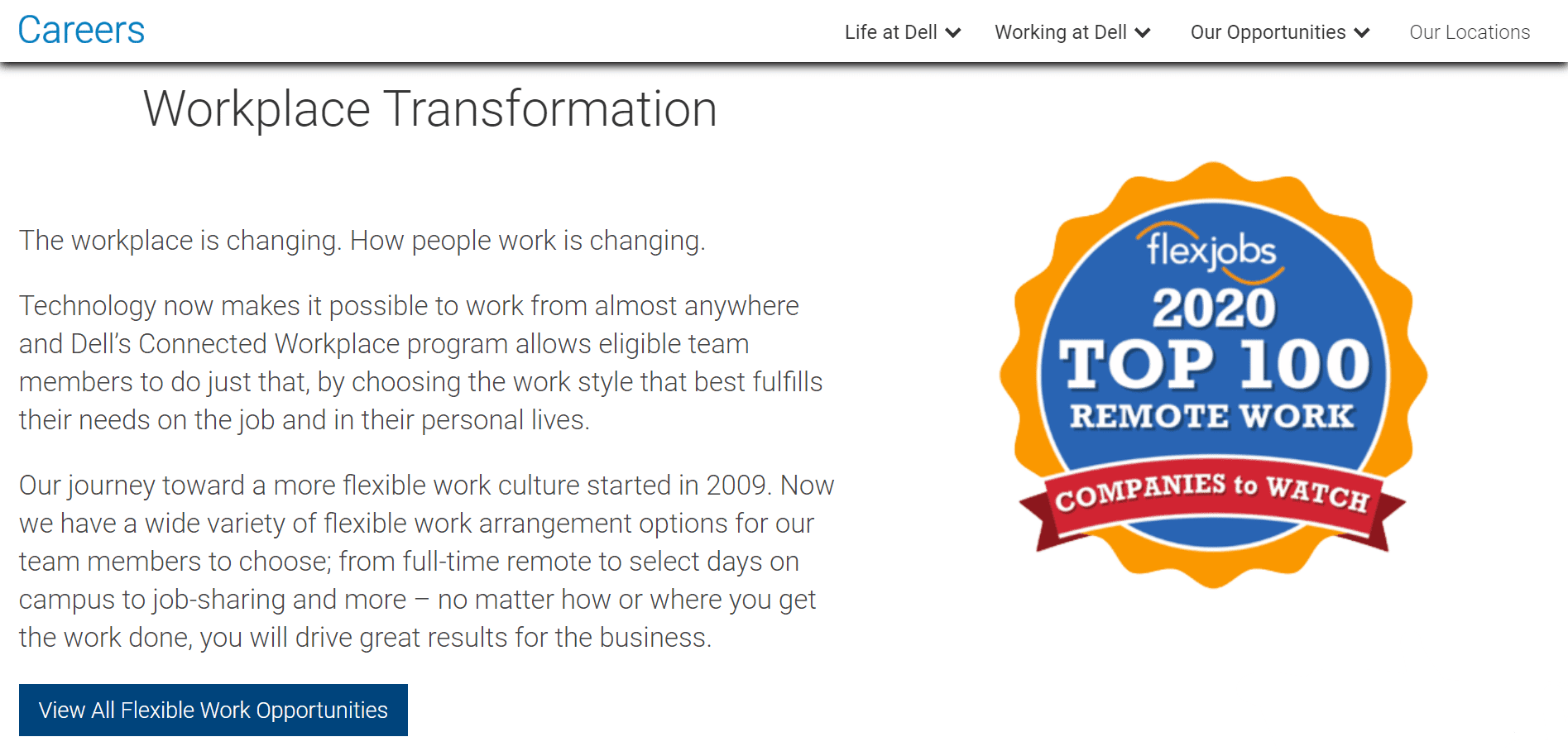 Careers

Life at Dell Working at Dell Our Opportunities Our Locations

Workplace Transformation

The workplace is changing. How people work is changing.

Technology now makes it possible to work from almost anywhere and Dell's Connected Workplace program allows eligible team members to do just that, by choosing the work style that best fulfills their needs on the job and in their personal lives.

Our journey toward a more flexible work culture started in 2009. Now we have a wide variety of flexible work arrangement options for our team members to choose; from full-time remote to select days on campus to job-sharing and more – no matter how or where you get the work done, you will drive great results for the business.

View All Flexible Work Opportunities

flexjobs
2020
TOP 100
REMOTE WORK
COMPANIES to WATCH